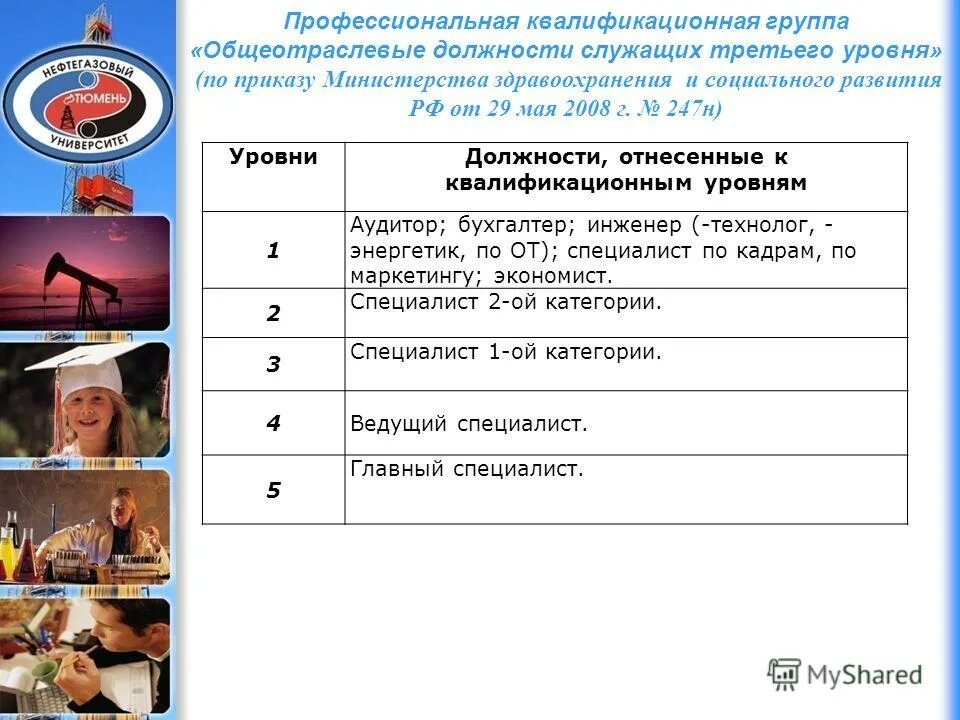 НЕФТЕГАЗОВЫЙ
ТЮМЕНЬ
УНИВЕРСИТЕТ

Профессиональная квалификационная группа «Общеотраслевые должности служащих третьего уровня» (по приказу Министерства здравоохранения и социального развития РФ от 29 мая 2008 г. № 247н)

| Уровни | Должности, отнесенные к квалификационным уровням |
|---|---|
| 1 | Аудитор; бухгалтер; инженер (-технолог, -энергетик, по ОТ); специалист по кадрам, по маркетингу; экономист. |
| 2 | Специалист 2-ой категории. |
| 3 | Специалист 1-ой категории. |
| 4 | Ведущий специалист. |
| 5 | Главный специалист. |

MyShared